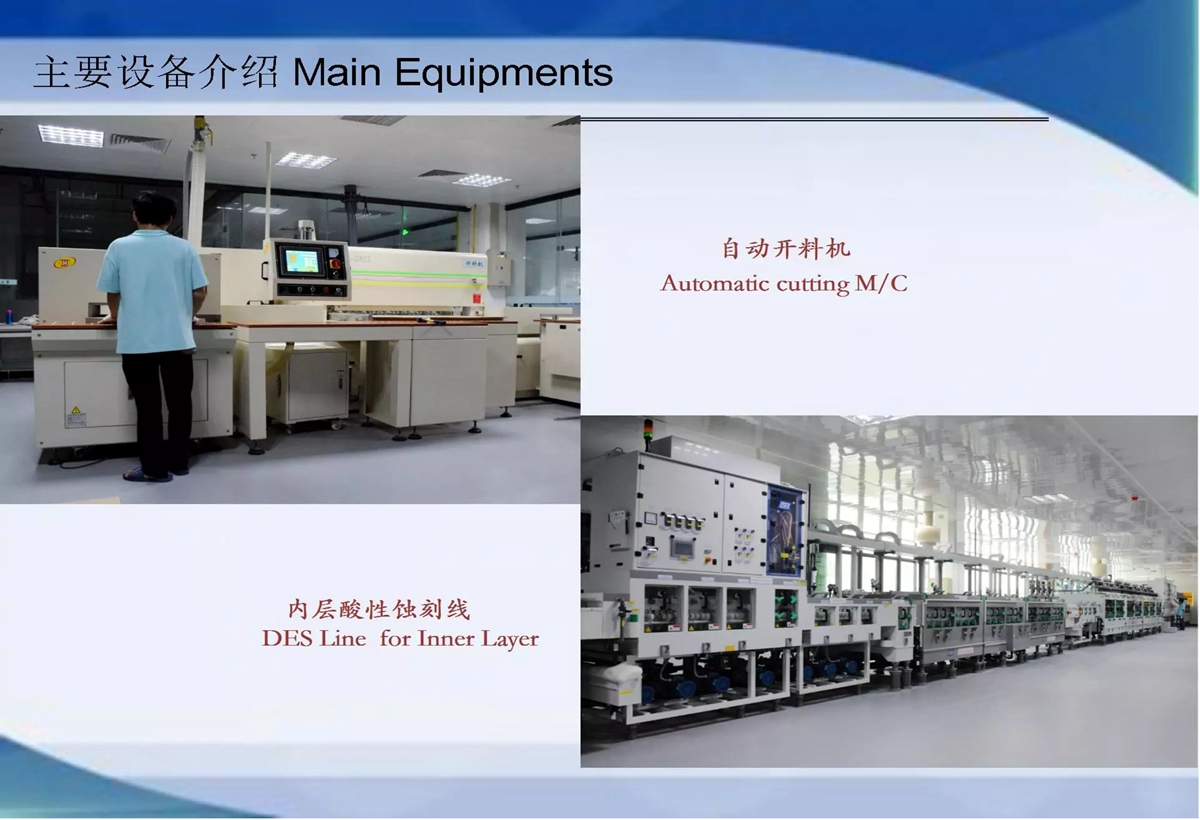 主要设备介绍 Main Equipments

自动开料机
Automatic cutting M/C

内层酸性蚀刻线
DES Line for Inner Layer